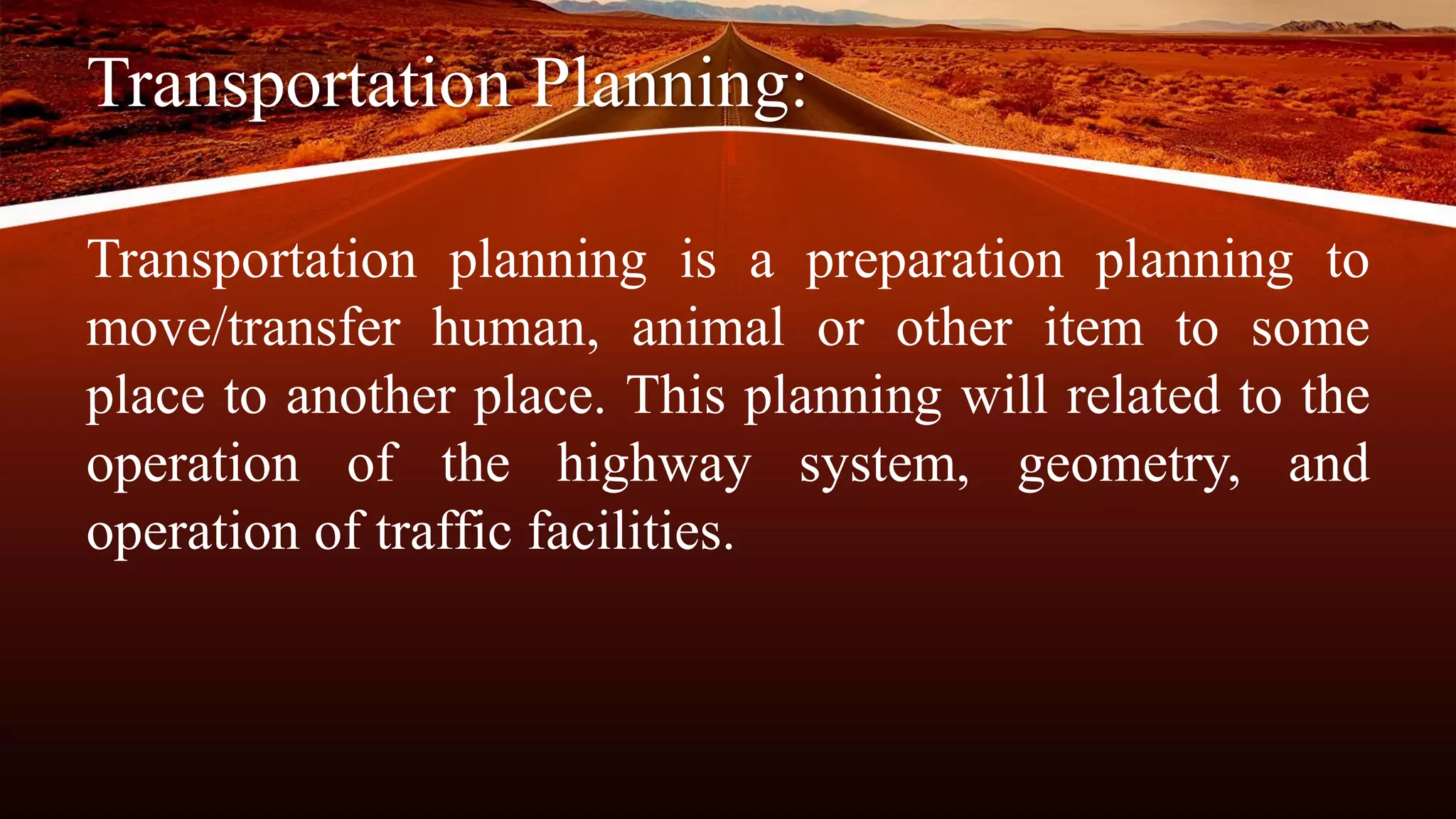 Transportation Planning:

Transportation planning is a preparation planning to move/transfer human, animal or other item to some place to another place. This planning will related to the operation of the highway system, geometry, and operation of traffic facilities.